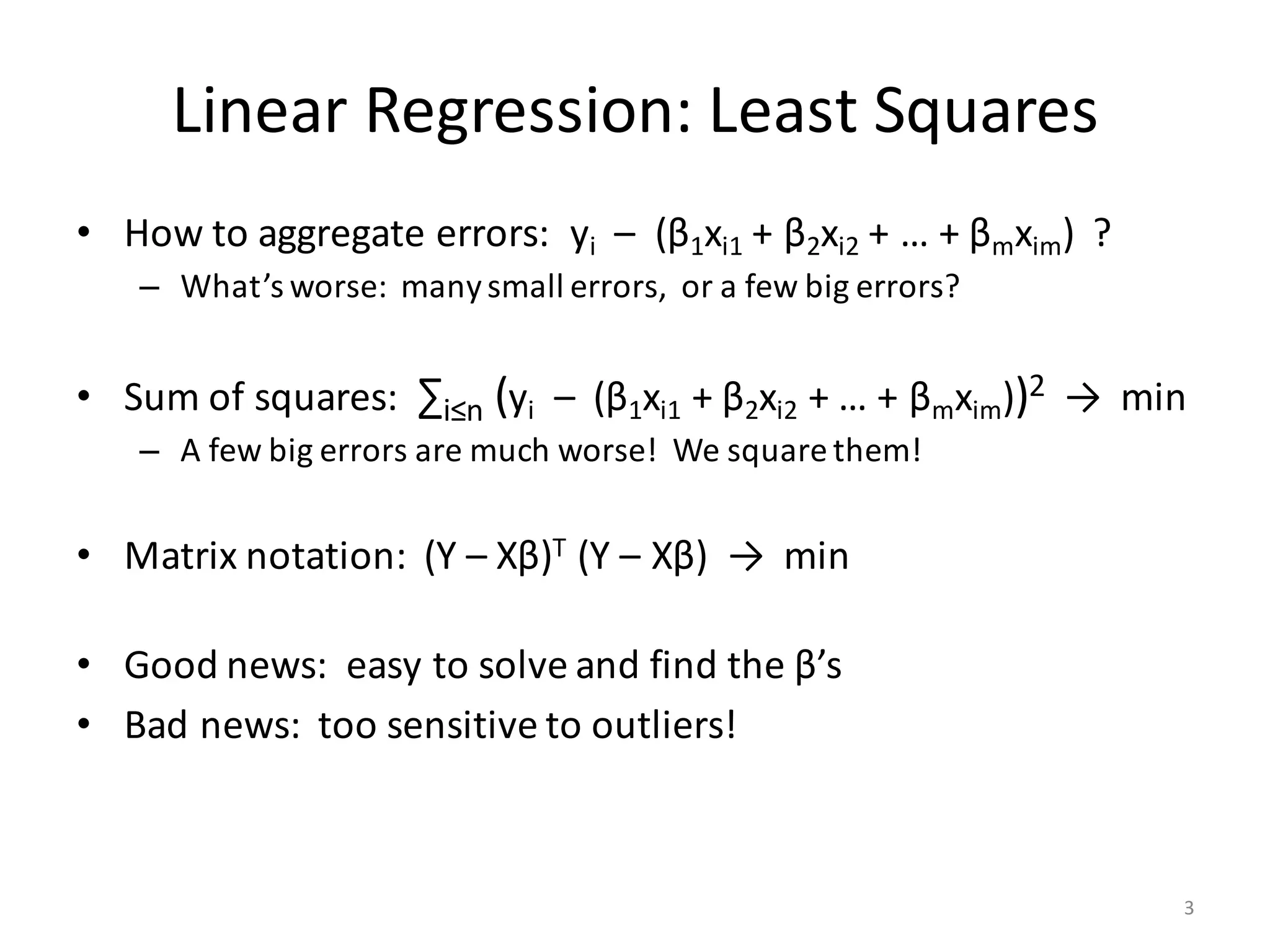 Linear Regression: Least Squares

• How to aggregate errors: $y_i - (\beta_1 x_{i1} + \beta_2 x_{i2} + \dots + \beta_m x_{im})$ ?
– What's worse: many small errors, or a few big errors?

• Sum of squares: $\sum_{i \le n} (y_i - (\beta_1 x_{i1} + \beta_2 x_{i2} + \dots + \beta_m x_{im}))^2 \rightarrow$ min
– A few big errors are much worse! We square them!

• Matrix notation: $(Y - X\beta)^T (Y - X\beta) \rightarrow$ min

• Good news: easy to solve and find the β's
• Bad news: too sensitive to outliers!

3